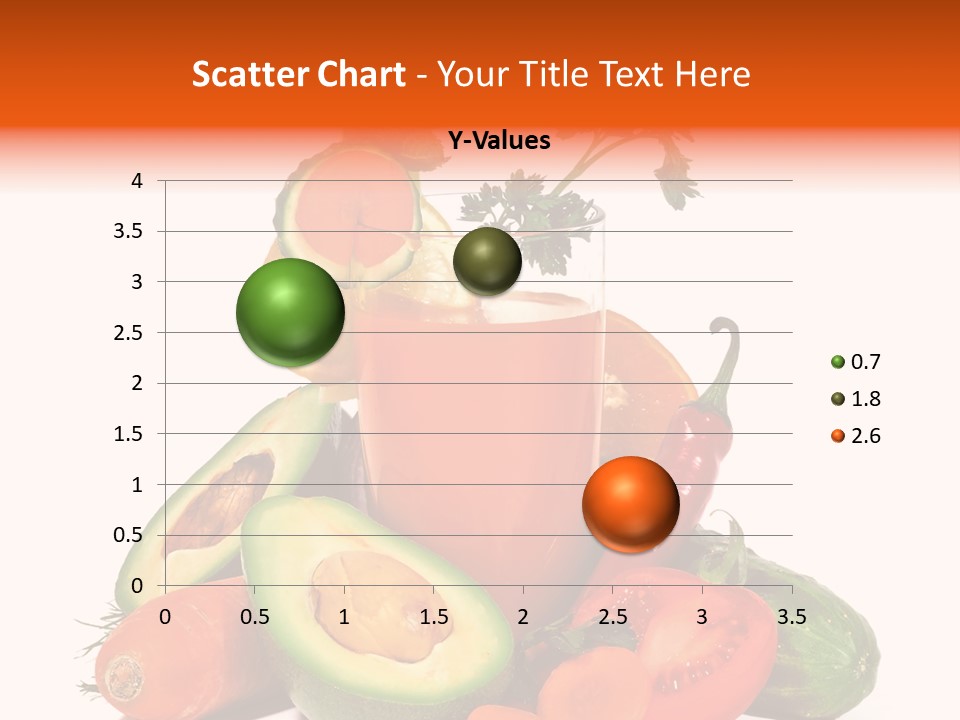 Scatter Chart - Your Title Text Here

Y-Values

4
3.5
3
2.5
2
1.5
1
0.5
0

0 0.5 1 1.5 2 2.5 3 3.5

0.7
1.8
2.6